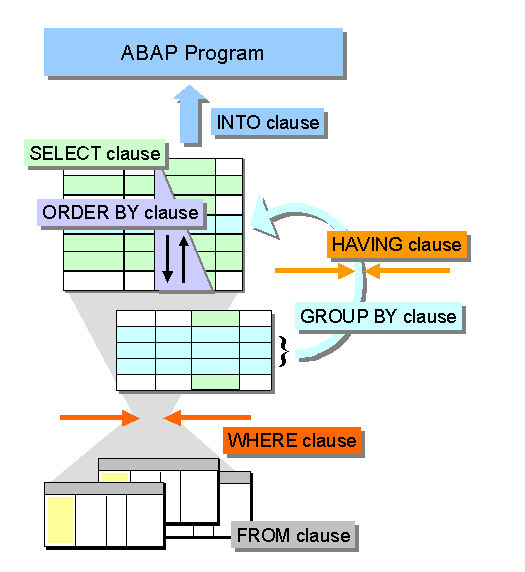 ABAP Program

INTO clause

SELECT clause

ORDER BY clause

HAVING clause

GROUP BY clause

WHERE clause

FROM clause